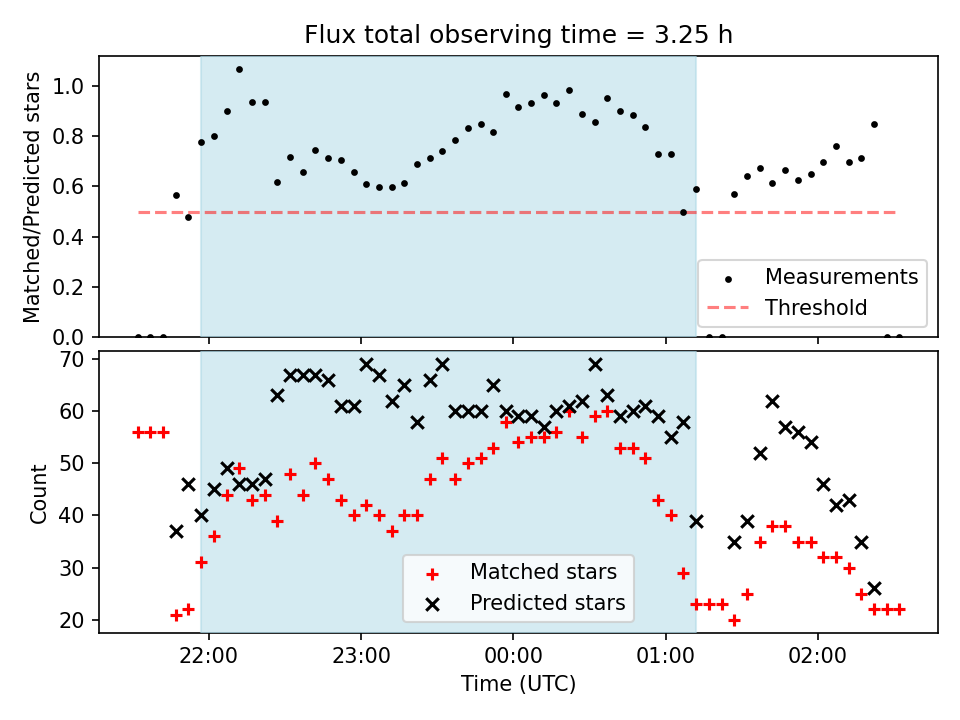 Flux total observing time = 3.25 h

Matched/Predicted stars

1.0
0.8
0.6
0.4
0.2
0.0

Measurements
Threshold

Count

70
60
50
40
30
20

Matched stars
Predicted stars

22:00
23:00
00:00
01:00
02:00

Time (UTC)